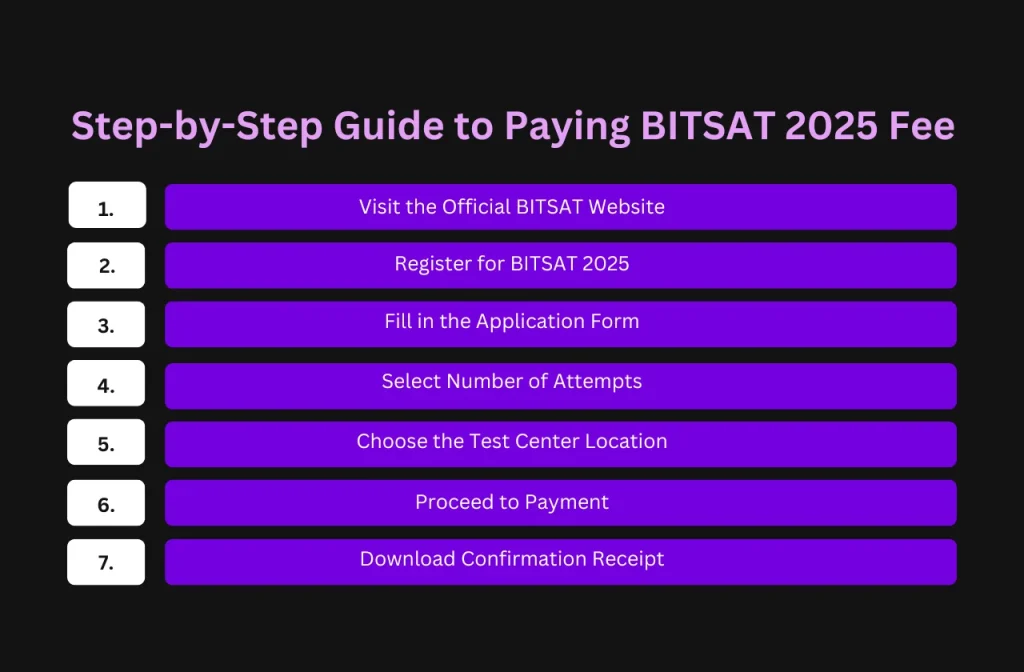 Step-by-Step Guide to Paying BITSAT 2025 Fee

1. Visit the Official BITSAT Website

2. Register for BITSAT 2025

3. Fill in the Application Form

4. Select Number of Attempts

5. Choose the Test Center Location

6. Proceed to Payment

7. Download Confirmation Receipt